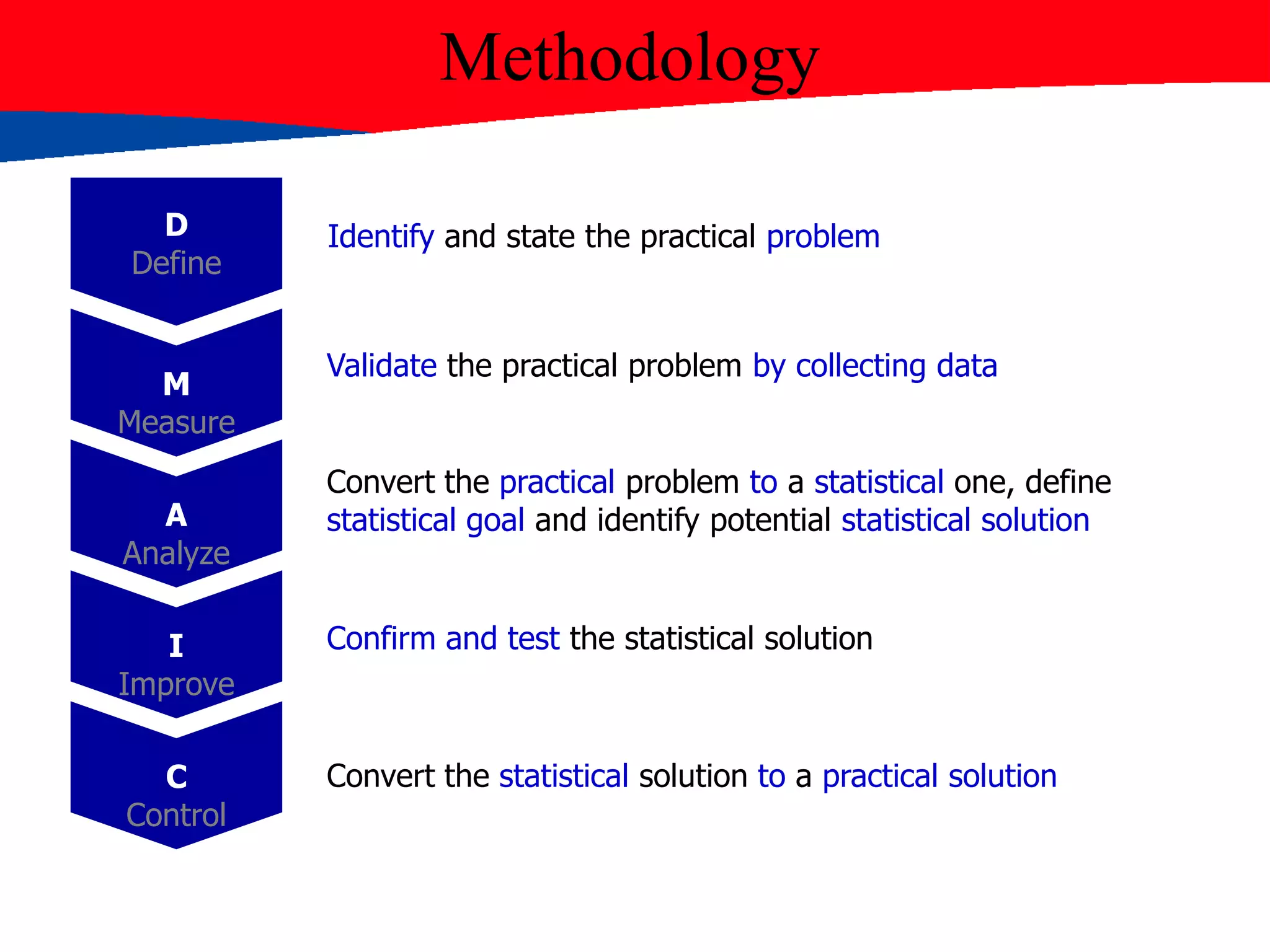 Methodology

D
Define

Identify and state the practical problem

M
Measure

Validate the practical problem by collecting data

A
Analyze

Convert the practical problem to a statistical one, define statistical goal and identify potential statistical solution

I
Improve

Confirm and test the statistical solution

C
Control

Convert the statistical solution to a practical solution